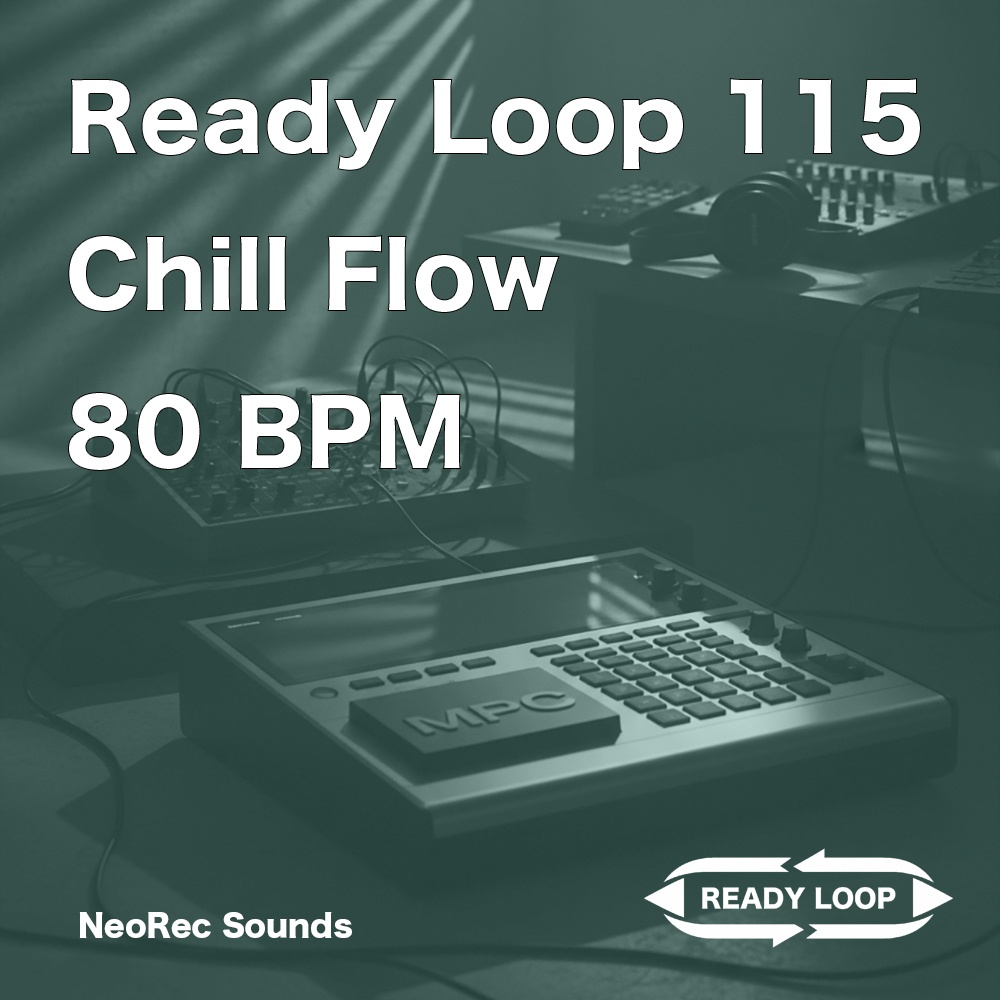 Ready Loop 115
Chill Flow
80 BPM

MPC

NeoRec Sounds

READY LOOP